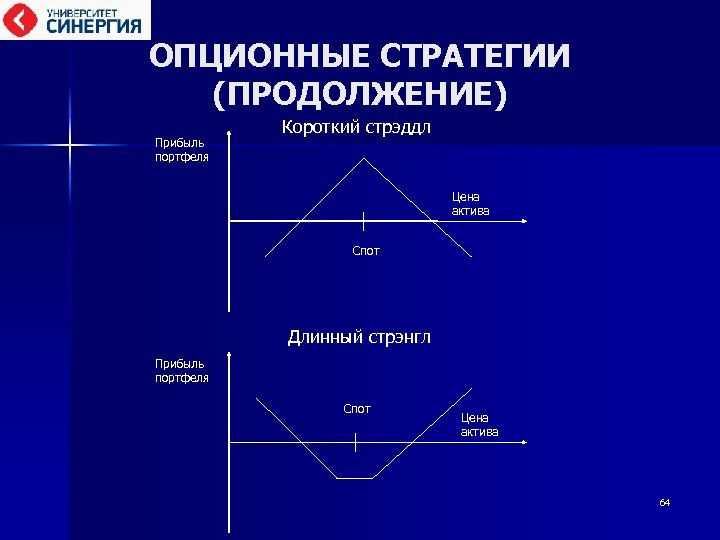 УНИВЕРСИТЕТ
СИНЕРГИЯ

ОПЦИОННЫЕ СТРАТЕГИИ (ПРОДОЛЖЕНИЕ)

Короткий стрэддл

Прибыль портфеля

Цена актива

Спот

Длинный стрэнгл

Прибыль портфеля

Спот

Цена актива

64